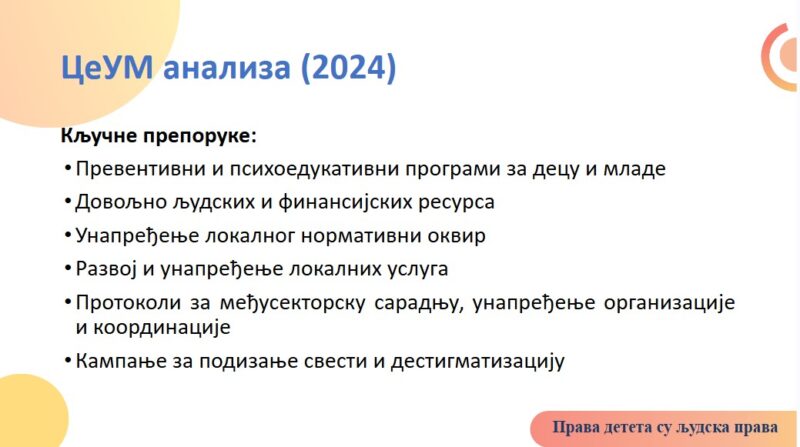 ЦеУМ анализа (2024)

Кључне препоруке:

• Превентивни и психоедукативни програми за децу и младе

• Довољно људских и финансијских ресурса

• Унапређење локалног нормативни оквир

• Развој и унапређење локалних услуга

• Протоколи за међусекторску сарадњу, унапређење организације и координације

• Кампање за подизање свести и дестигматизацију

Права детета су људска права